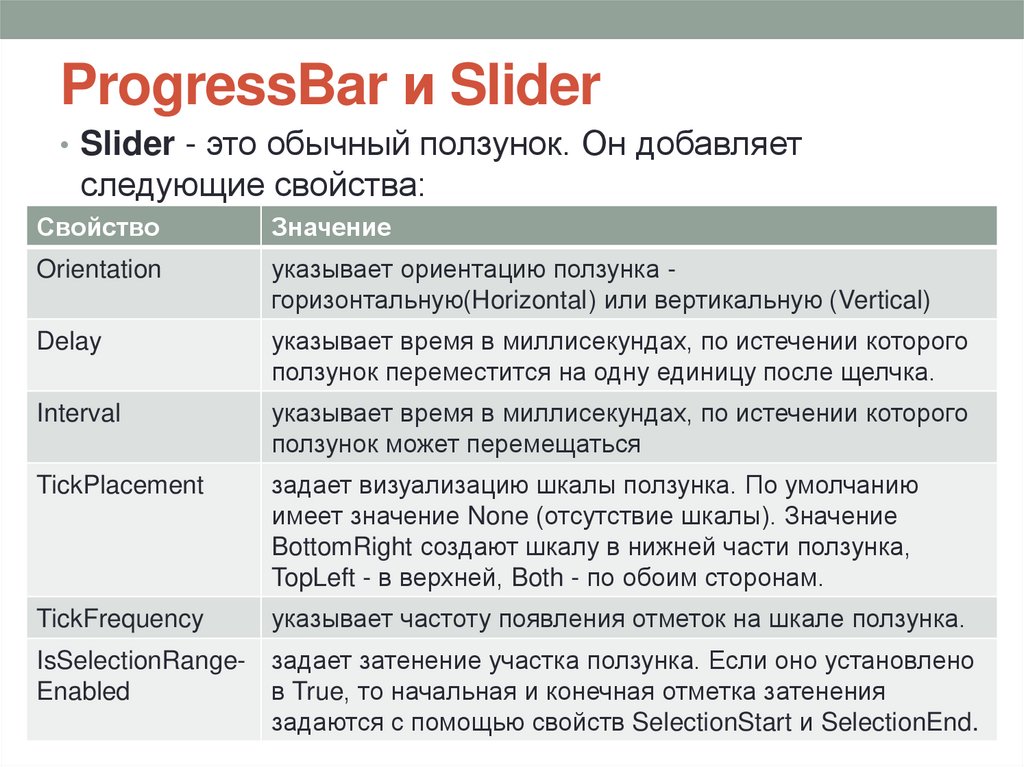 ProgressBar и Slider

• Slider - это обычный ползунок. Он добавляет следующие свойства:

| Свойство | Значение |
|---|---|
| Orientation | указывает ориентацию ползунка - горизонтальную(Horizontal) или вертикальную (Vertical) |
| Delay | указывает время в миллисекундах, по истечении которого ползунок переместится на одну единицу после щелчка. |
| Interval | указывает время в миллисекундах, по истечении которого ползунок может перемещаться |
| TickPlacement | задает визуализацию шкалы ползунка. По умолчанию имеет значение None (отсутствие шкалы). Значение BottomRight создают шкалу в нижней части ползунка, TopLeft - в верхней, Both - по обоим сторонам. |
| TickFrequency | указывает частоту появления отметок на шкале ползунка. |
| IsSelectionRange-Enabled | задает затенение участка ползунка. Если оно установлено в True, то начальная и конечная отметка затенения задаются с помощью свойств SelectionStart и SelectionEnd. |